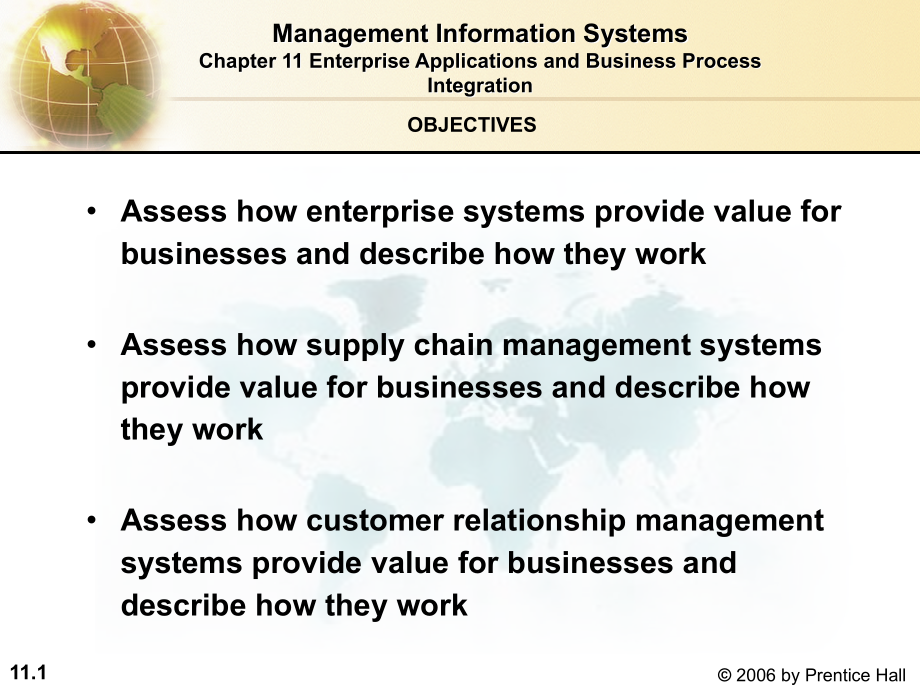 Management Information Systems
Chapter 11 Enterprise Applications and Business Process Integration

OBJECTIVES

• Assess how enterprise systems provide value for businesses and describe how they work

• Assess how supply chain management systems provide value for businesses and describe how they work

• Assess how customer relationship management systems provide value for businesses and describe how they work

11.1

© 2006 by Prentice Hall